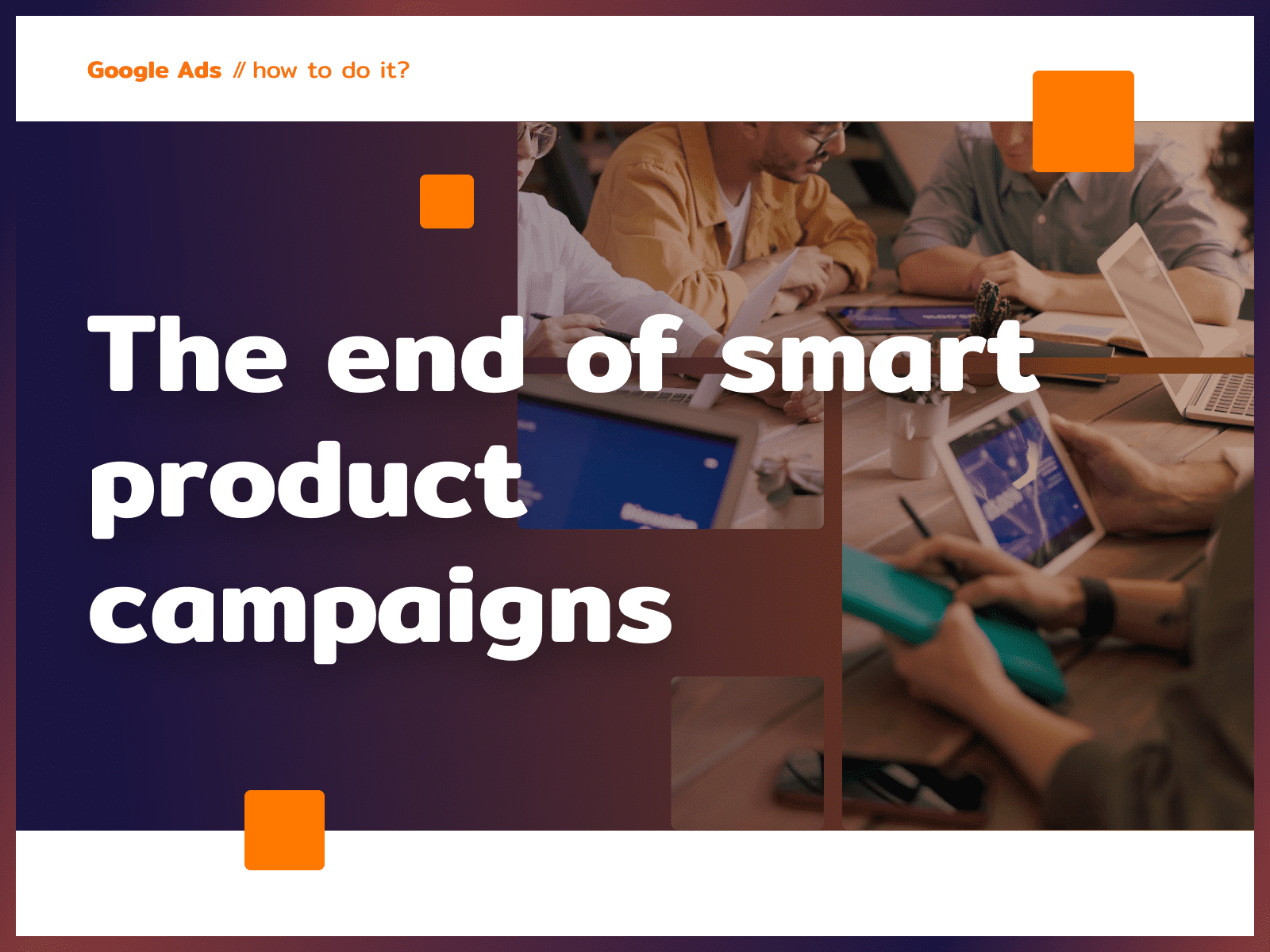 Google Ads // how to do it?

The end of smart product campaigns